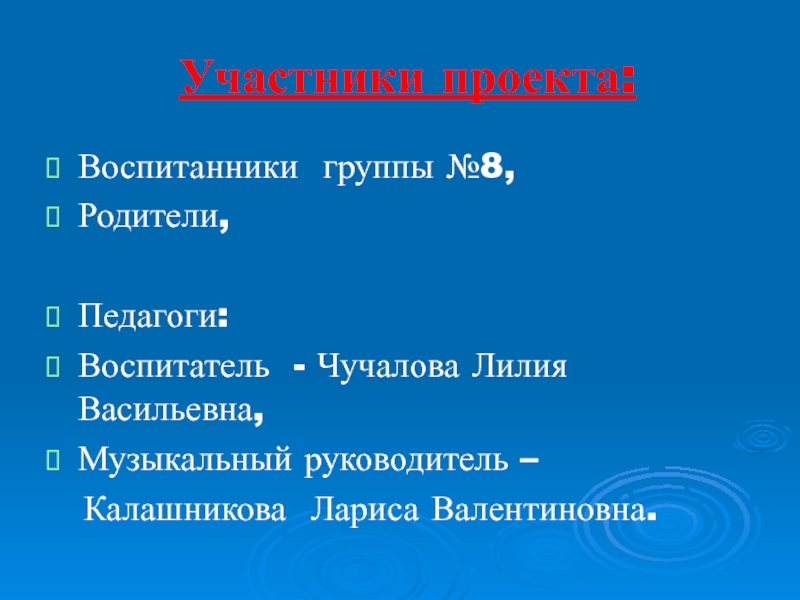 Участники проекта:

Воспитанники группы №8,
Родители,

Педагоги:
Воспитатель - Чучалова Лилия Васильевна,
Музыкальный руководитель – Калашникова Лариса Валентиновна.